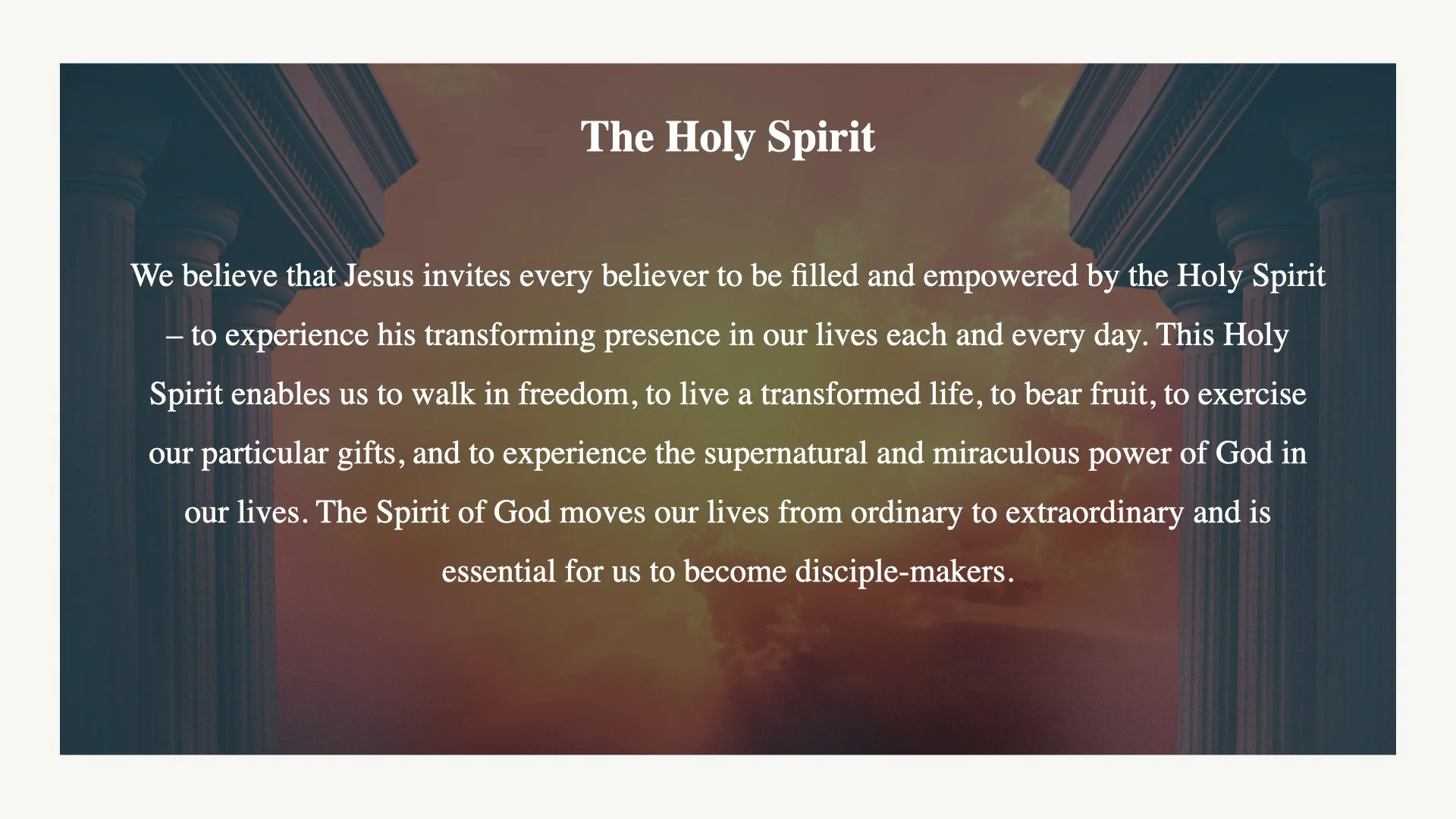 The Holy Spirit

We believe that Jesus invites every believer to be filled and empowered by the Holy Spirit – to experience his transforming presence in our lives each and every day. This Holy Spirit enables us to walk in freedom, to live a transformed life, to bear fruit, to exercise our particular gifts, and to experience the supernatural and miraculous power of God in our lives. The Spirit of God moves our lives from ordinary to extraordinary and is essential for us to become disciple-makers.